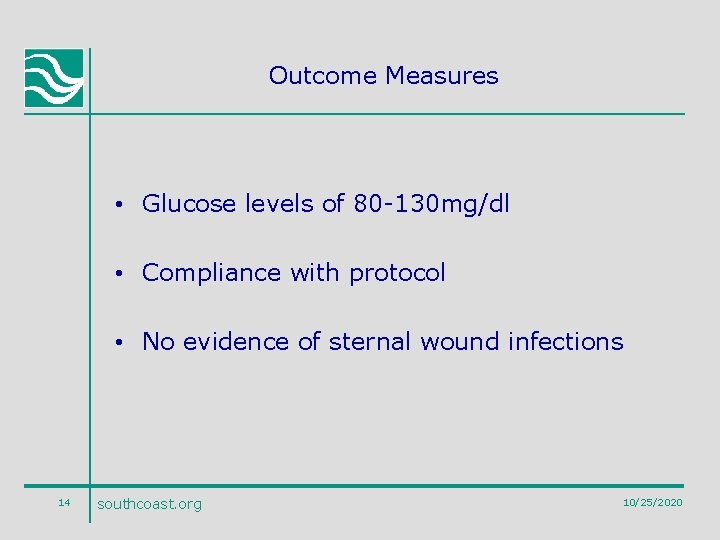 Outcome Measures

• Glucose levels of 80-130mg/dl

• Compliance with protocol

• No evidence of sternal wound infections

14 southcoast.org 10/25/2020